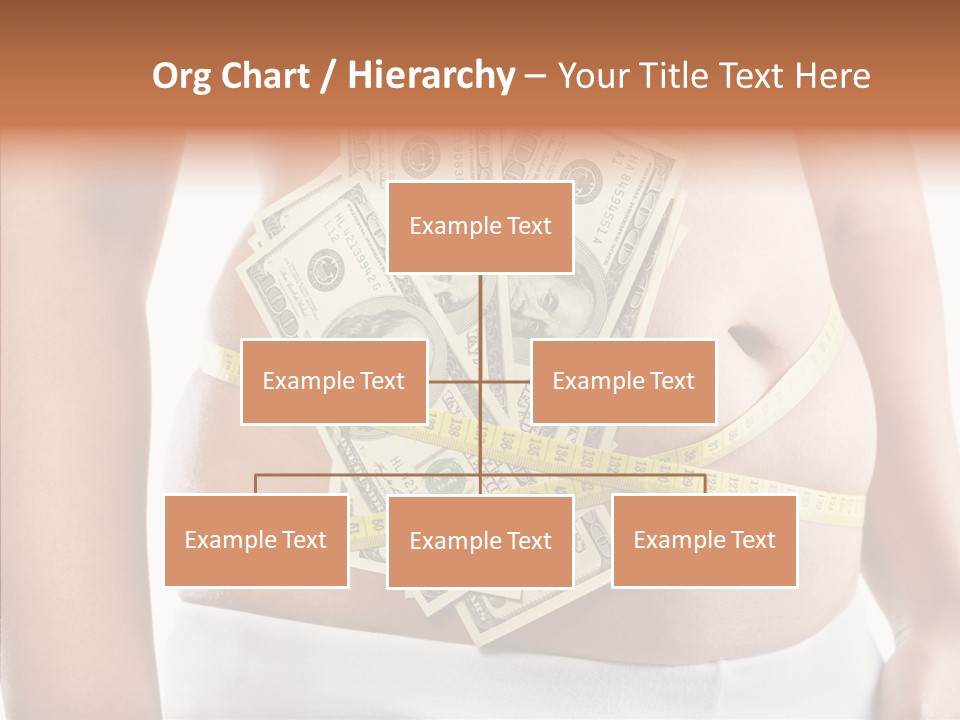 Org Chart / Hierarchy – Your Title Text Here

Example Text

Example Text

Example Text

Example Text

Example Text

Example Text